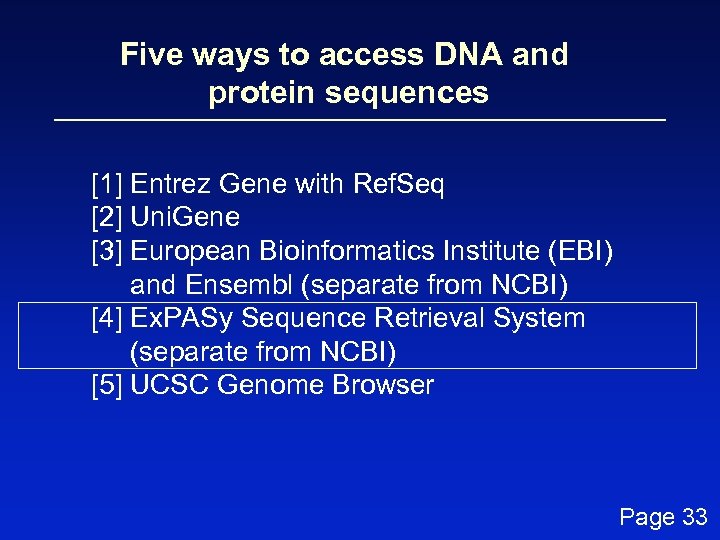 Five ways to access DNA and protein sequences

[1] Entrez Gene with RefSeq
[2] UniGene
[3] European Bioinformatics Institute (EBI) and Ensembl (separate from NCBI)
[4] ExPASy Sequence Retrieval System (separate from NCBI)
[5] UCSC Genome Browser

Page 33